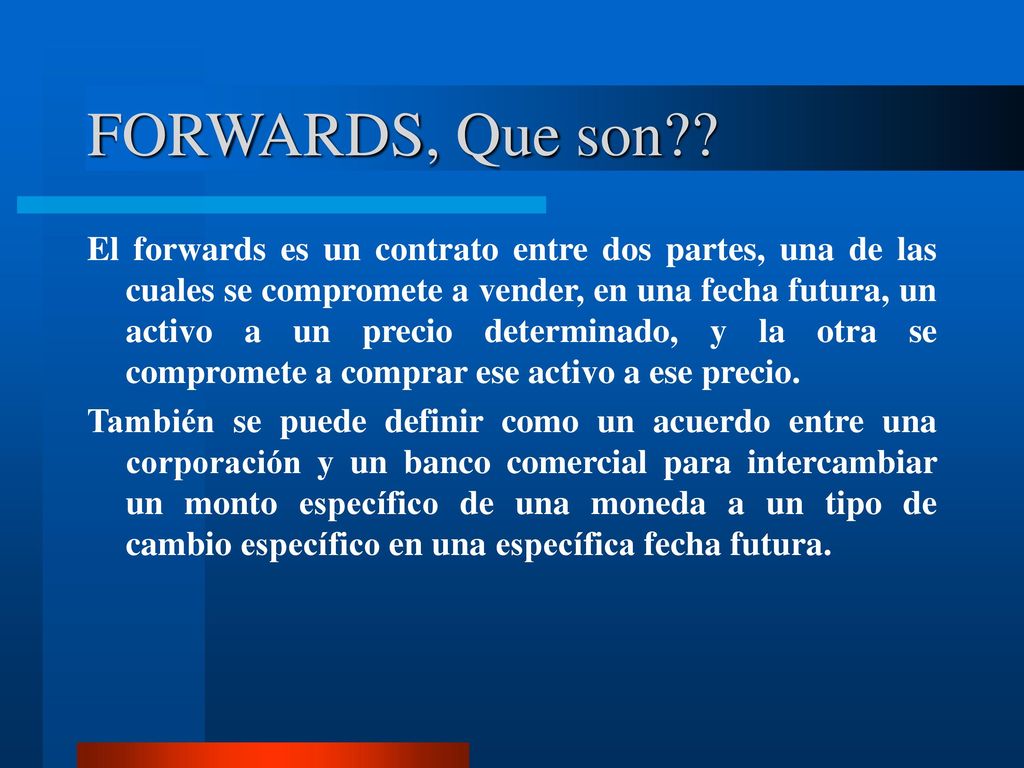 FORWARDS, Que son??

El forwards es un contrato entre dos partes, una de las cuales se compromete a vender, en una fecha futura, un activo a un precio determinado, y la otra se compromete a comprar ese activo a ese precio.

También se puede definir como un acuerdo entre una corporación y un banco comercial para intercambiar un monto específico de una moneda a un tipo de cambio específico en una específica fecha futura.